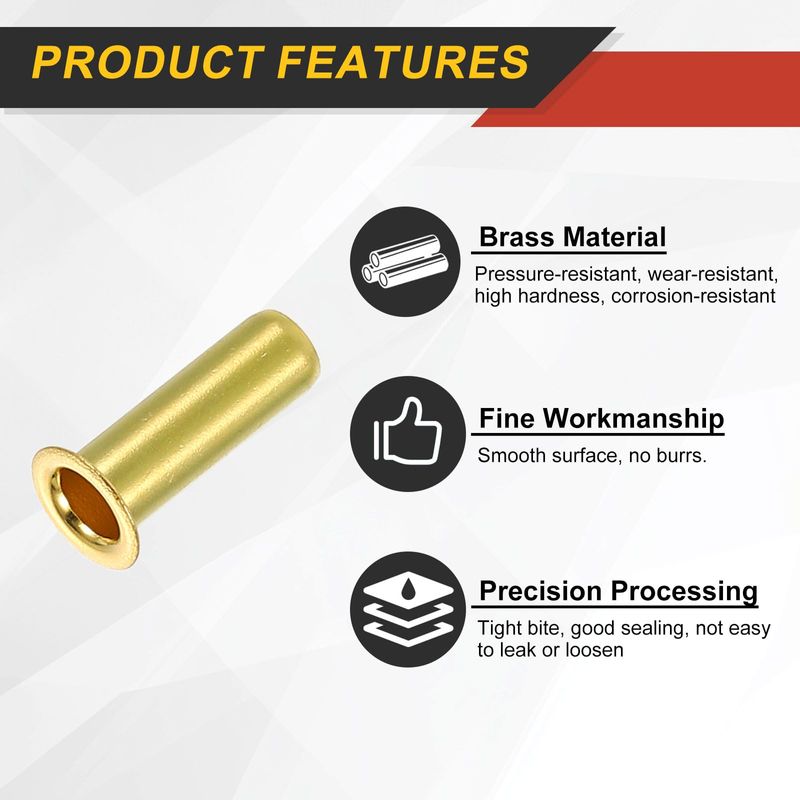 PRODUCT FEATURES

Brass Material

Pressure-resistant, wear-resistant, high hardness, corrosion-resistant

Fine Workmanship

Smooth surface, no burrs.

Precision Processing

Tight bite, good sealing, not easy to leak or loosen